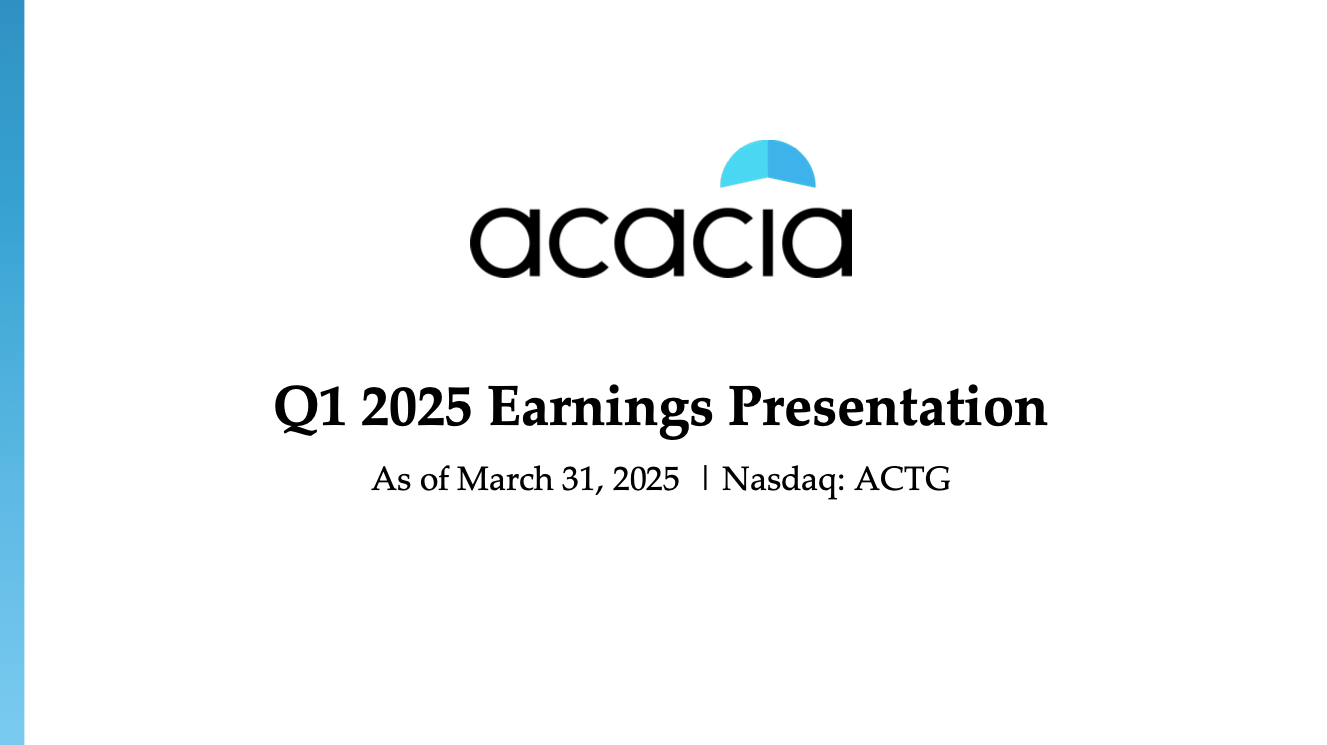 acacia

Q1 2025 Earnings Presentation

As of March 31, 2025 | Nasdaq: ACTG